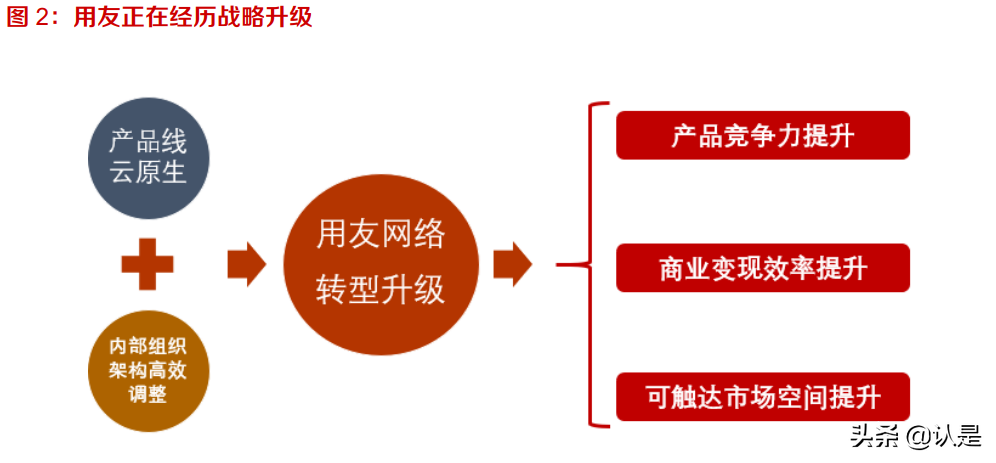 图 2：用友正在经历战略升级

产品线云原生

内部组织架构高效调整

用友网络转型升级

产品竞争力提升

商业变现效率提升

可触达市场空间提升

头条 @认是